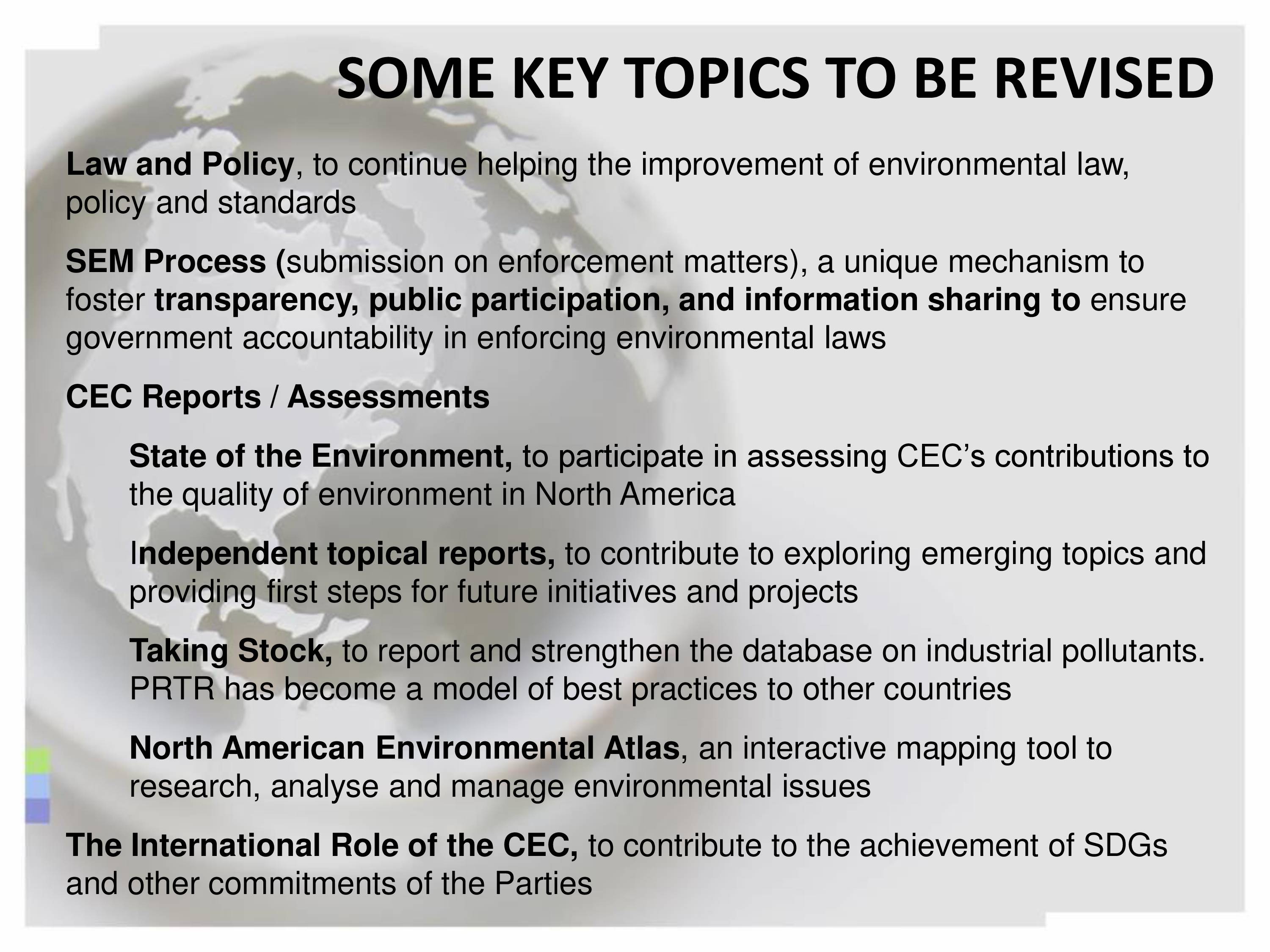 SOME KEY TOPICS TO BE REVISED

Law and Policy, to continue helping the improvement of environmental law, policy and standards

SEM Process (submission on enforcement matters), a unique mechanism to foster transparency, public participation, and information sharing to ensure government accountability in enforcing environmental laws

CEC Reports / Assessments

State of the Environment, to participate in assessing CEC's contributions to the quality of environment in North America

Independent topical reports, to contribute to exploring emerging topics and providing first steps for future initiatives and projects

Taking Stock, to report and strengthen the database on industrial pollutants. PRTR has become a model of best practices to other countries

North American Environmental Atlas, an interactive mapping tool to research, analyse and manage environmental issues

The International Role of the CEC, to contribute to the achievement of SDGs and other commitments of the Parties